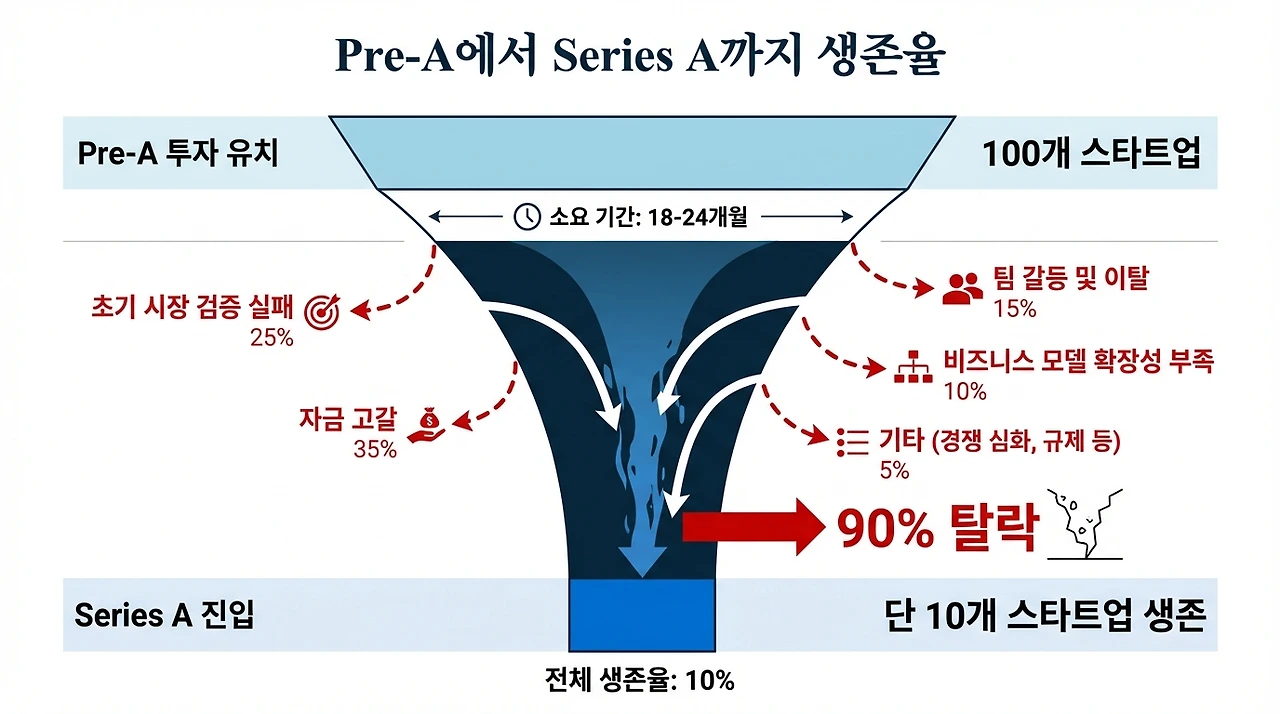 Pre-A에서 Series A까지 생존율

Pre-A 투자 유치

100개 스타트업

소요 기간: 18-24개월

초기 시장 검증 실패
25%

자금 고갈
35%

팀 갈등 및 이탈
15%

비즈니스 모델 확장성 부족
10%

기타 (경쟁 심화, 규제 등)
5%

90% 탈락

Series A 진입

단 10개 스타트업 생존

전체 생존율: 10%